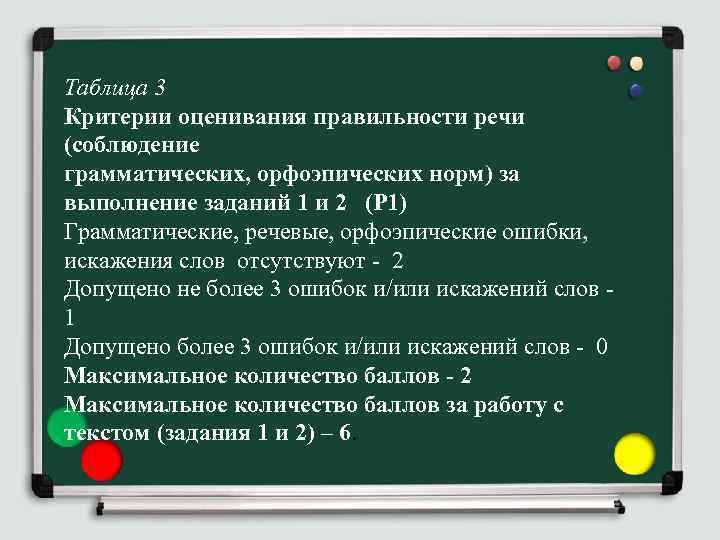 Таблица 3
Критерии оценивания правильности речи (соблюдение грамматических, орфоэпических норм) за выполнение заданий 1 и 2 (Р1)
Грамматические, речевые, орфоэпические ошибки, искажения слов отсутствуют - 2
Допущено не более 3 ошибок и/или искажений слов - 1
Допущено более 3 ошибок и/или искажений слов - 0
Максимальное количество баллов - 2
Максимальное количество баллов за работу с текстом (задания 1 и 2) – 6.